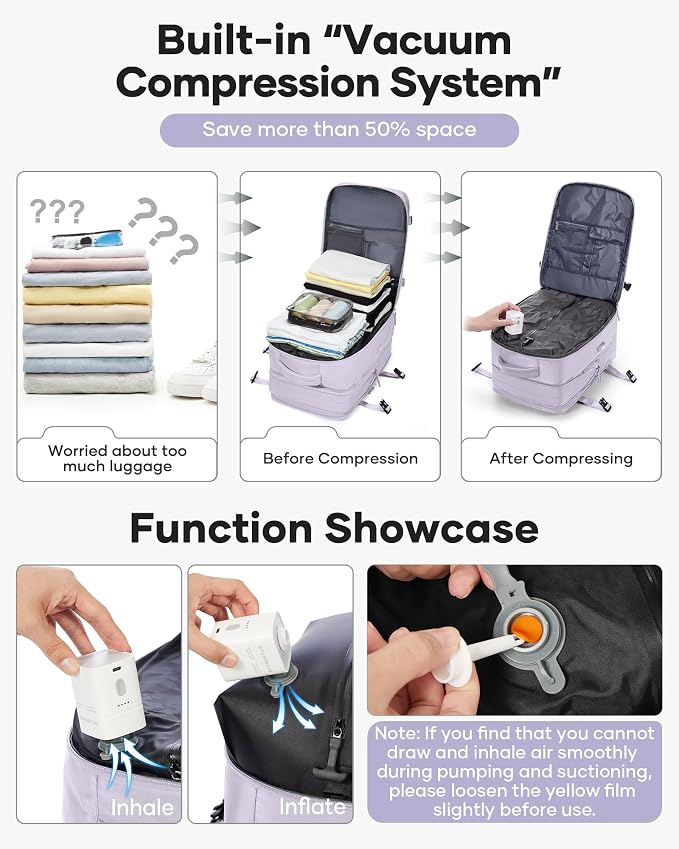 Built-in "Vacuum Compression System"

Save more than 50% space

???

???

Worried about too much luggage

Before Compression

After Compressing

Function Showcase

Inhale

Inflate

Note: If you find that you cannot draw and inhale air smoothly during pumping and suctioning, please loosen the yellow film slightly before use.